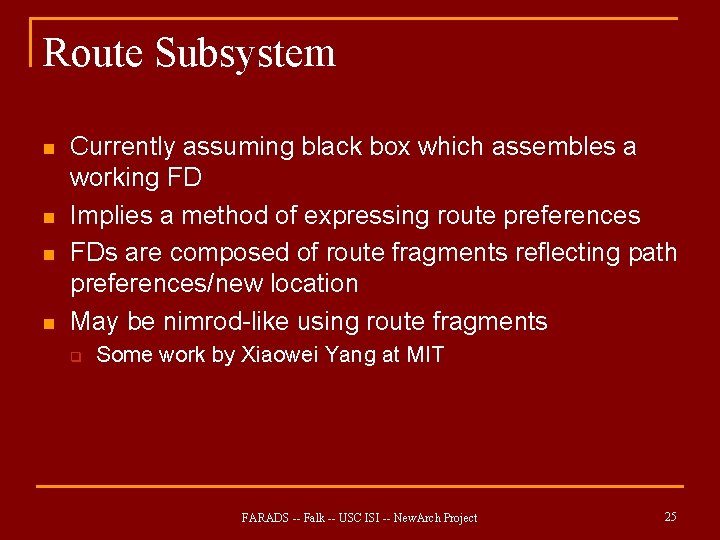 Route Subsystem

- Currently assuming black box which assembles a working FD
- Implies a method of expressing route preferences
- FDs are composed of route fragments reflecting path preferences/new location
- May be nimrod-like using route fragments
  - Some work by Xiaowei Yang at MIT

FARADS -- Falk -- USC ISI -- NewArch Project

25